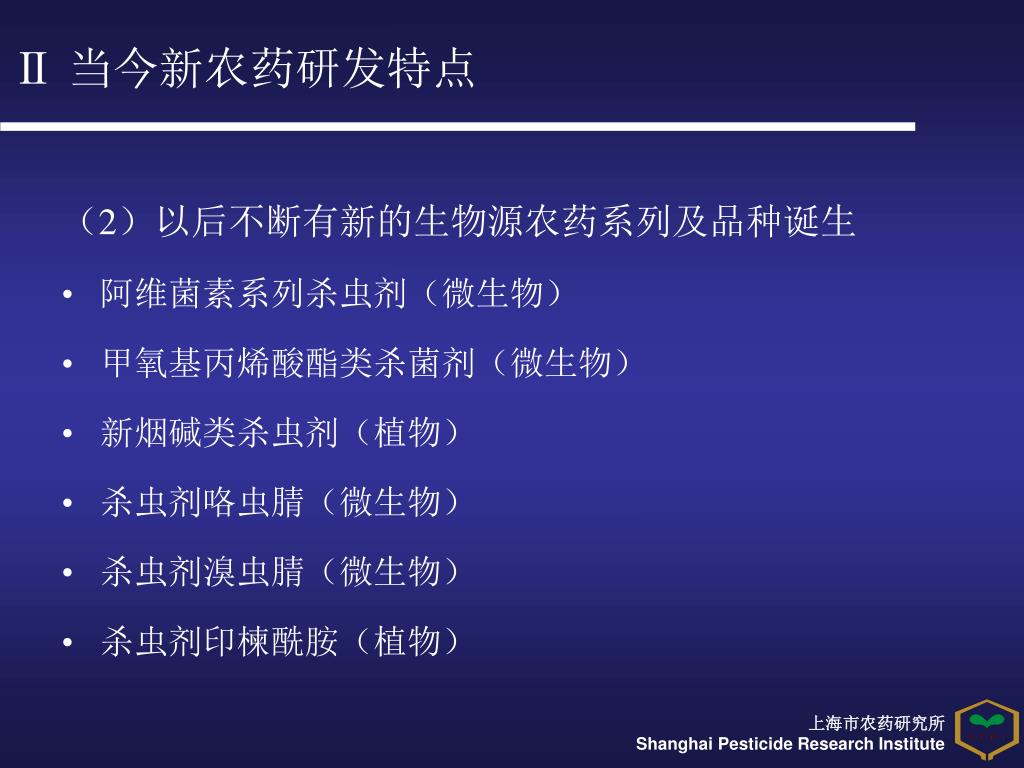 Ⅱ 当今新农药研发特点

（2）以后不断有新的生物源农药系列及品种诞生

• 阿维菌素系列杀虫剂（微生物）
• 甲氧基丙烯酸酯类杀菌剂（微生物）
• 新烟碱类杀虫剂（植物）
• 杀虫剂咯虫腈（微生物）
• 杀虫剂溴虫腈（微生物）
• 杀虫剂印楝酰胺（植物）

上海市农药研究所
Shanghai Pesticide Research Institute